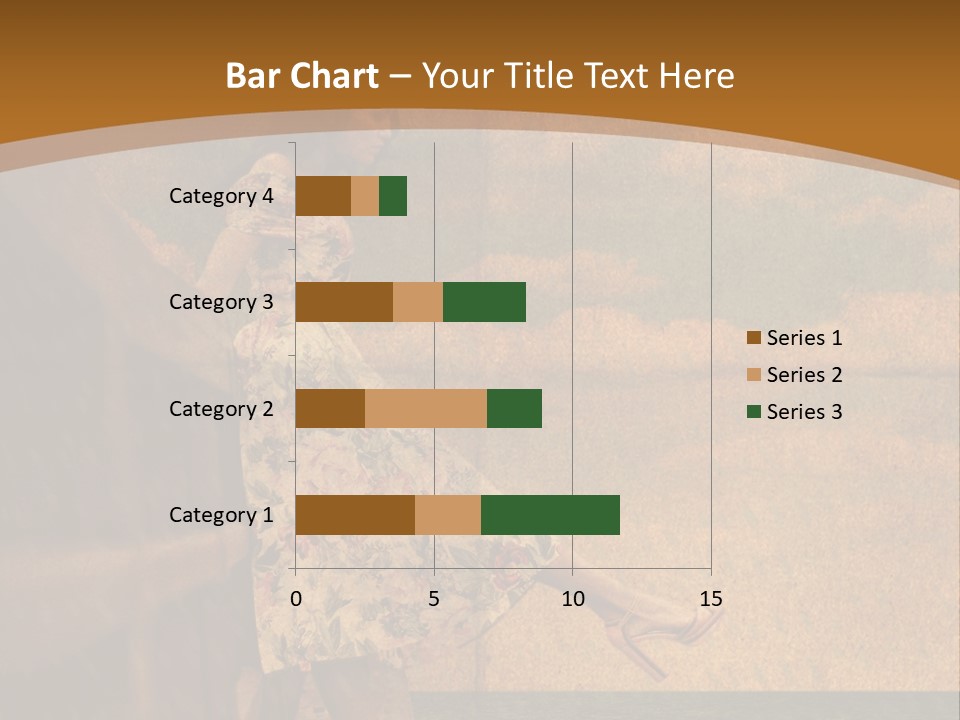 Bar Chart – Your Title Text Here

Category 4
Category 3
Category 2
Category 1

0
5
10
15

Series 1
Series 2
Series 3